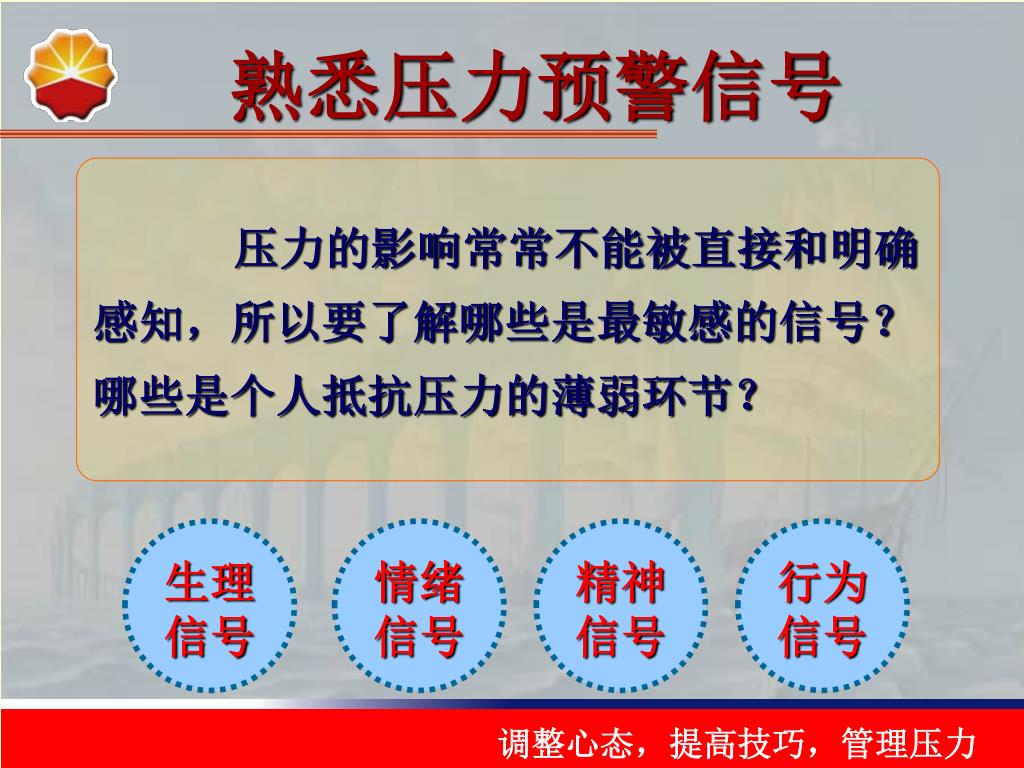 熟悉压力预警信号

压力的影响常常不能被直接和明确感知，所以要了解哪些是最敏感的信号？哪些是个人抵抗压力的薄弱环节？

生理信号

情绪信号

精神信号

行为信号

调整心态，提高技巧，管理压力